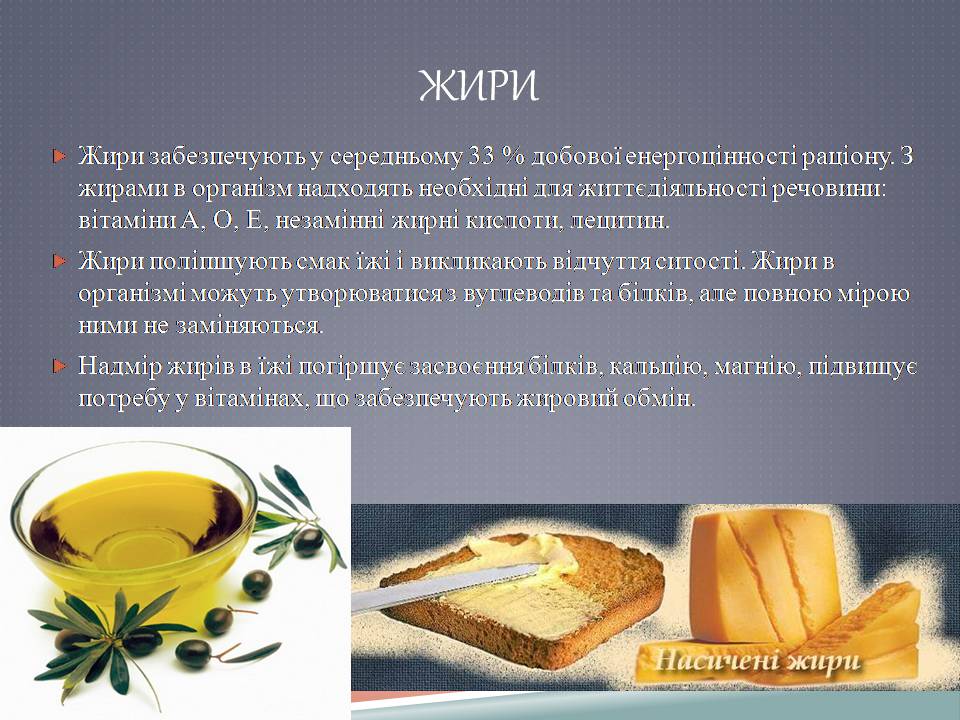 ЖИРИ

Жири забезпечують у середньому 33 % добової енергоцінності раціону. З жирами в організм надходять необхідні для життєдіяльності речовини: вітаміни А, О, Е, незамінні жирні кислоти, лецитин.

Жири поліпшують смак їжі і викликають відчуття ситості. Жири в організмі можуть утворюватися з вуглеводів та білків, але повною мірою ними не заміняються.

Надмір жирів в їжі погіршує засвоєння білків, кальцію, магнію, підвищує потребу у вітамінах, що забезпечують жировий обмін.

Насичені жири